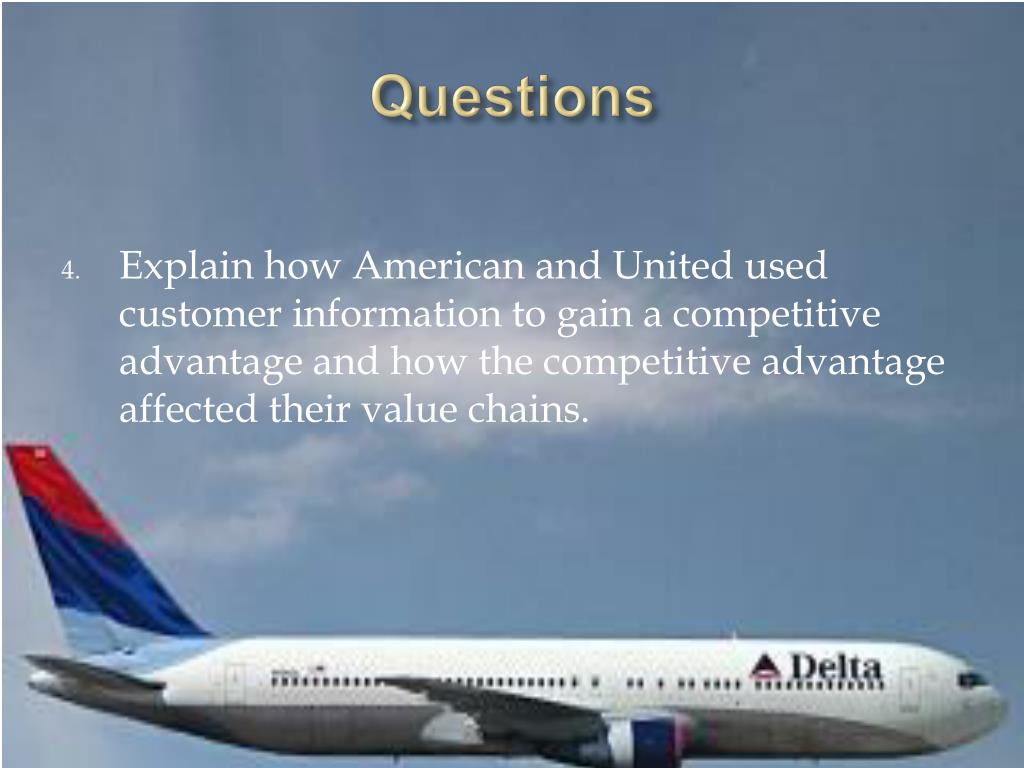 Questions

4. Explain how American and United used customer information to gain a competitive advantage and how the competitive advantage affected their value chains.

Delta